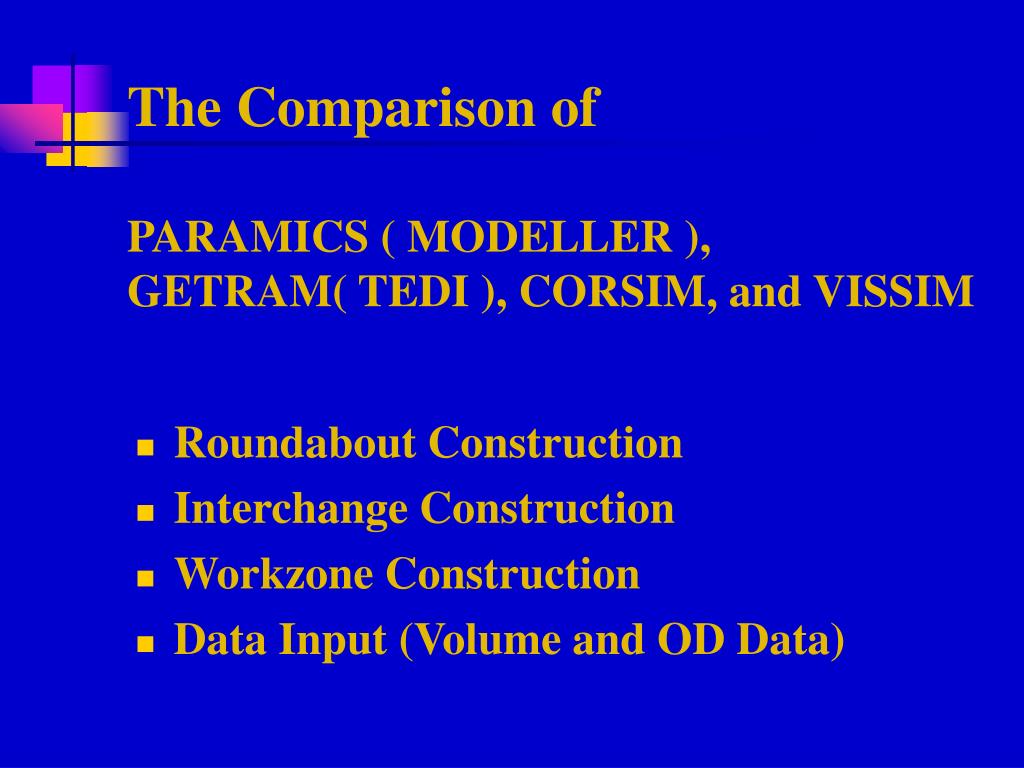 The Comparison of

PARAMICS ( MODELLER ), GETRAM( TEDI ), CORSIM, and VISSIM

- Roundabout Construction
- Interchange Construction
- Workzone Construction
- Data Input (Volume and OD Data)